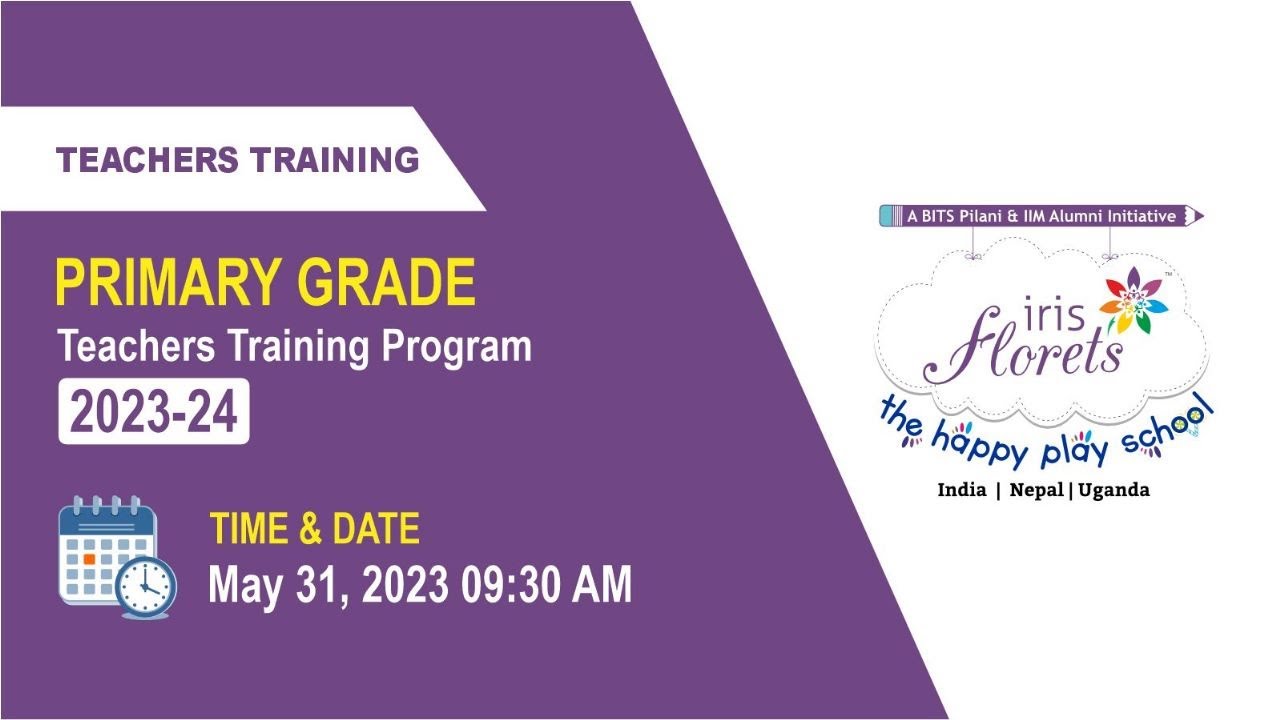 TEACHERS TRAINING

PRIMARY GRADE

Teachers Training Program

2023-24

TIME & DATE

May 31, 2023 09:30 AM

A BITS Pilani & IIM Alumni Initiative

iris florets™

the happy play school

India | Nepal | Uganda